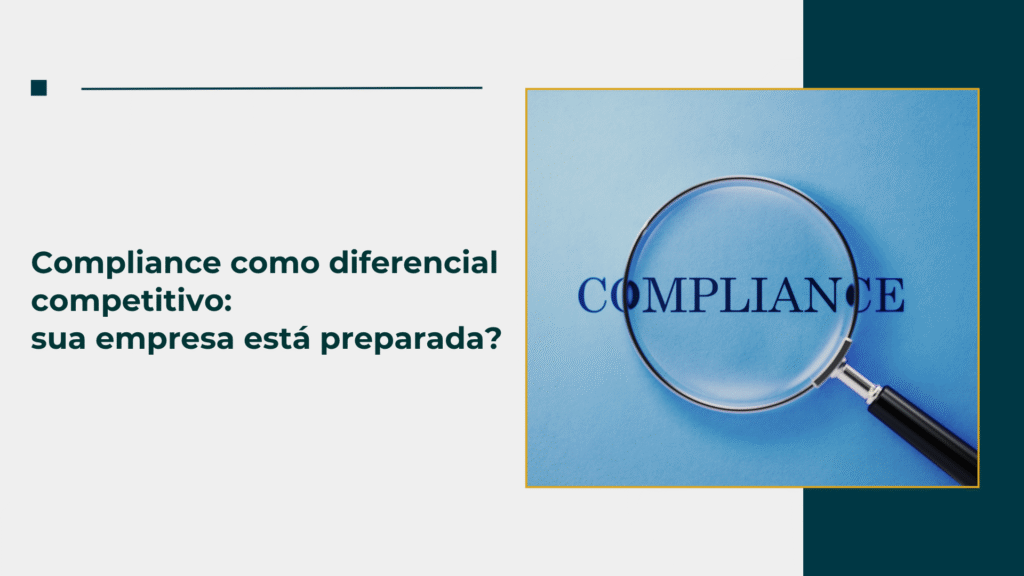 Compliance como diferencial competitivo:
sua empresa está preparada?

COMPLIANCE